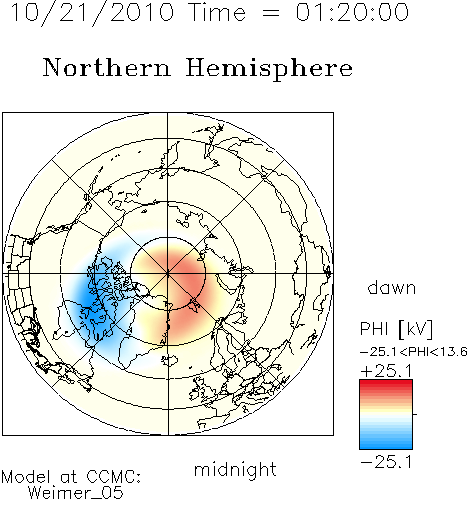 10/21/2010 Time = 01:20:00

Northern Hemisphere

dawn

PHI [kV]

−25.1<PHI<13.6

+25.1

−25.1

midnight

Model at CCMC:
Weimer_05